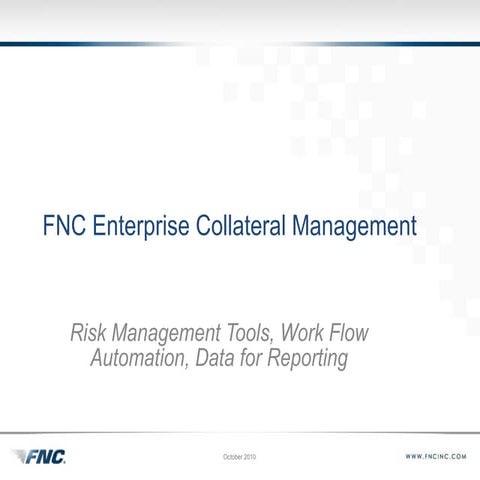 FNC Enterprise Collateral Management

Risk Management Tools, Work Flow Automation, Data for Reporting

FNC

October 2010

WWW.FNCINC.COM